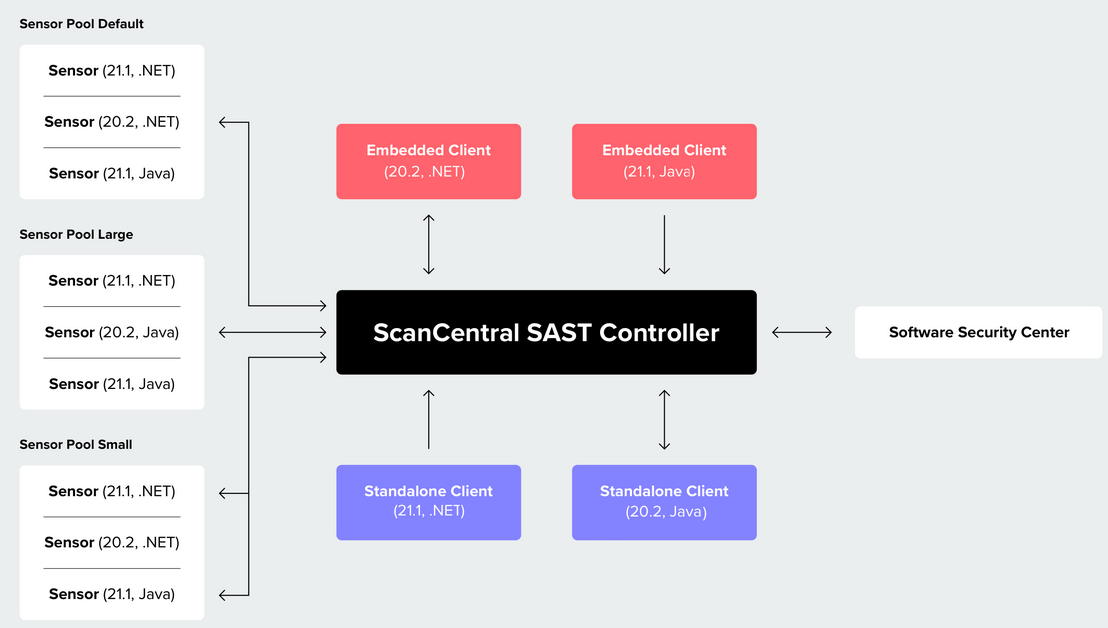 Sensor Pool Default

Sensor (21.1, .NET)

Sensor (20.2, .NET)

Sensor (21.1, Java)

Sensor Pool Large

Sensor (21.1, .NET)

Sensor (20.2, Java)

Sensor (21.1, Java)

Sensor Pool Small

Sensor (21.1, .NET)

Sensor (20.2, .NET)

Sensor (21.1, Java)

Embedded Client (20.2, .NET)

Embedded Client (21.1, Java)

ScanCentral SAST Controller

Software Security Center

Standalone Client (21.1, .NET)

Standalone Client (20.2, Java)